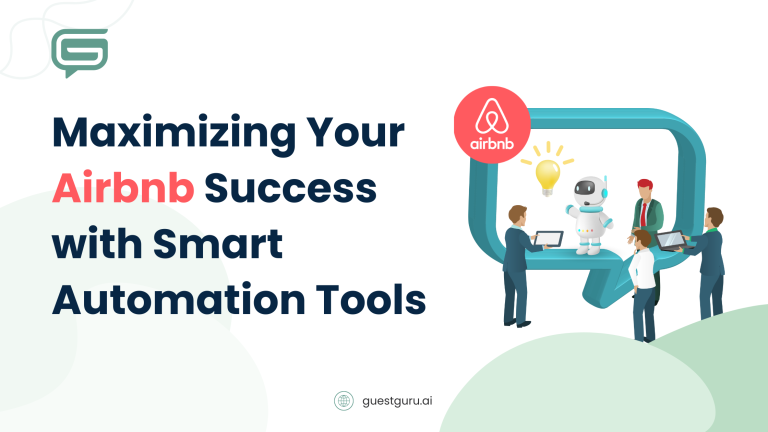 Maximizing Your Airbnb Success with Smart Automation Tools

airbnb

guestguru.ai